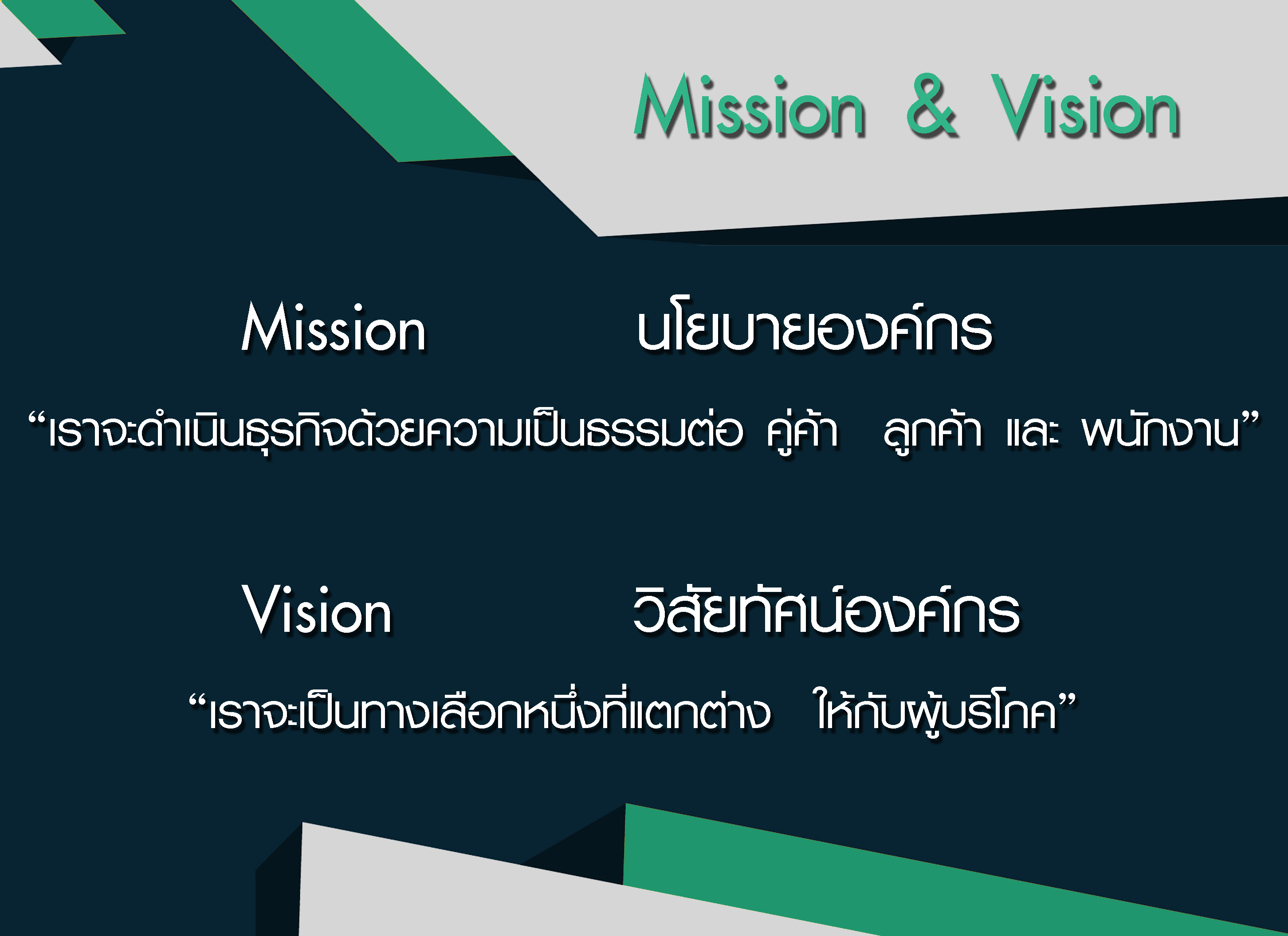 Mission & Vision

Mission นโยบายองค์กร

“เราจะดำเนินธุรกิจด้วยความเป็นธรรมต่อ คู่ค้า ลูกค้า และ พนักงาน”

Vision วิสัยทัศน์องค์กร

“เราจะเป็นทางเลือกหนึ่งที่แตกต่าง ให้กับผู้บริโภค”